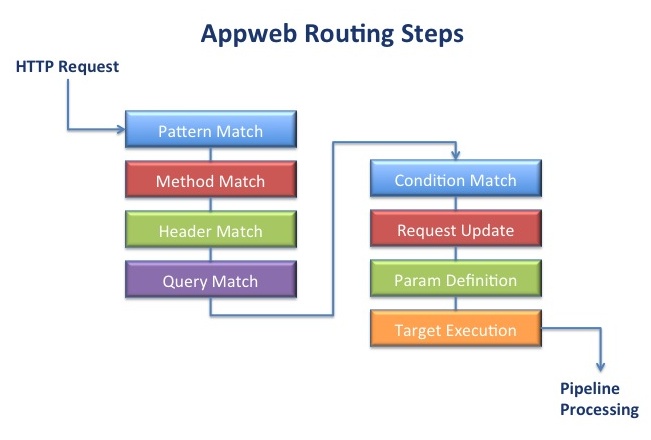 Appweb Routing Steps

HTTP Request

Pattern Match

Method Match

Header Match

Query Match

Condition Match

Request Update

Param Definition

Target Execution

Pipeline Processing